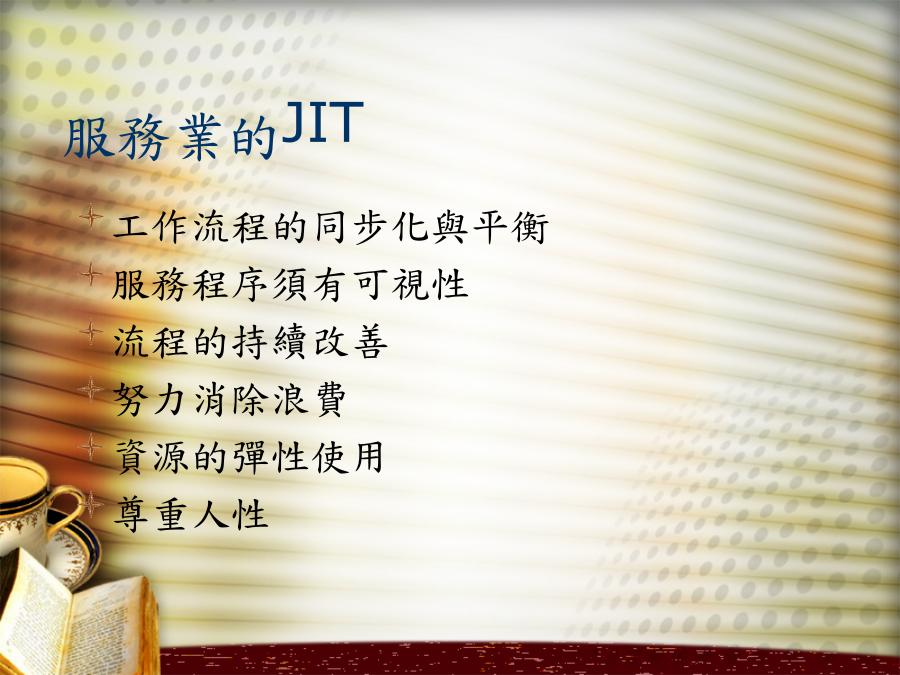 服務業的JIT

工作流程的同步化與平衡
服務程序須有可視性
流程的持續改善
努力消除浪費
資源的彈性使用
尊重人性